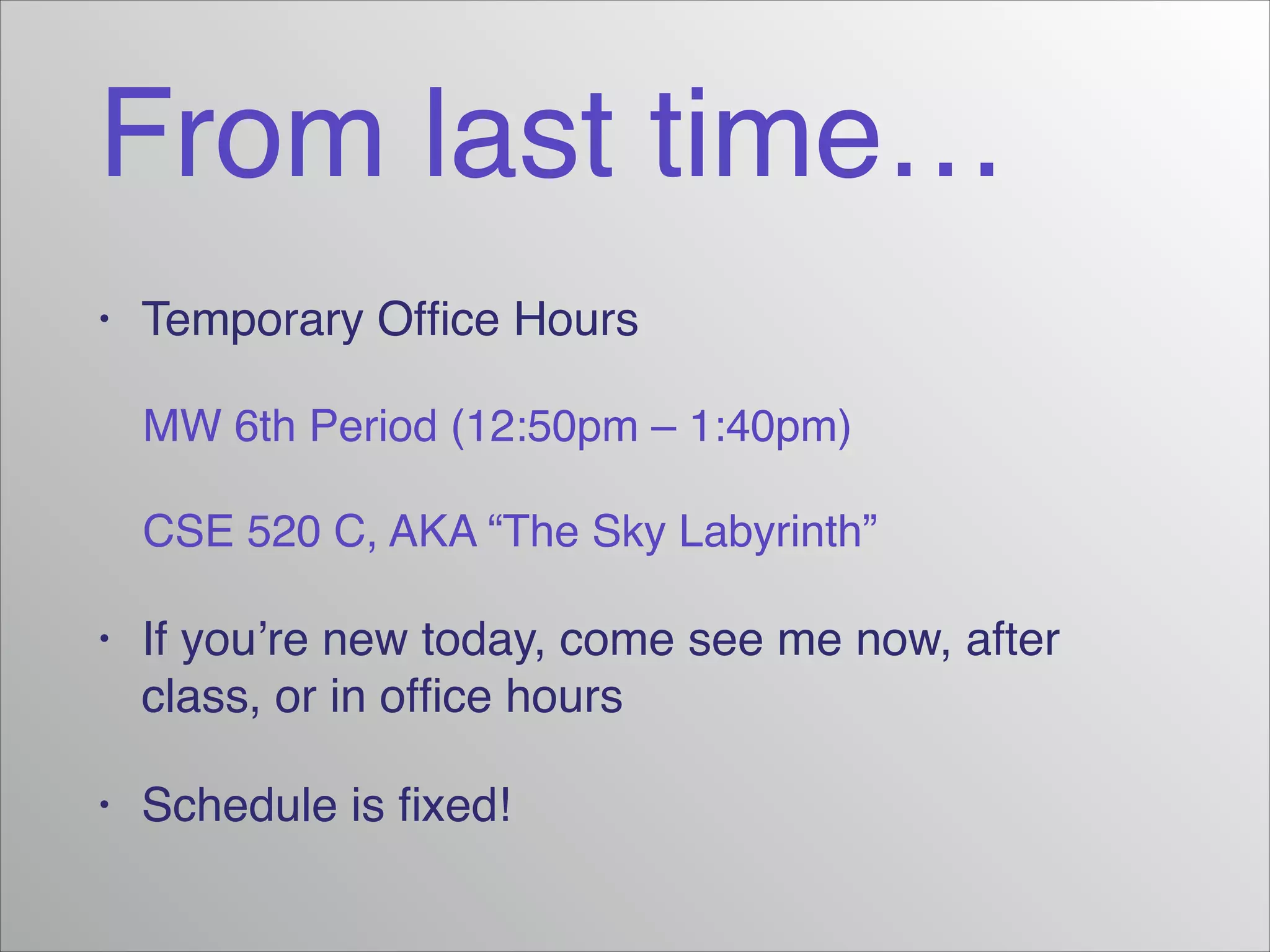 From last time...

• Temporary Office Hours

MW 6th Period (12:50pm – 1:40pm)

CSE 520 C, AKA “The Sky Labyrinth”

• If you’re new today, come see me now, after class, or in office hours

• Schedule is fixed!